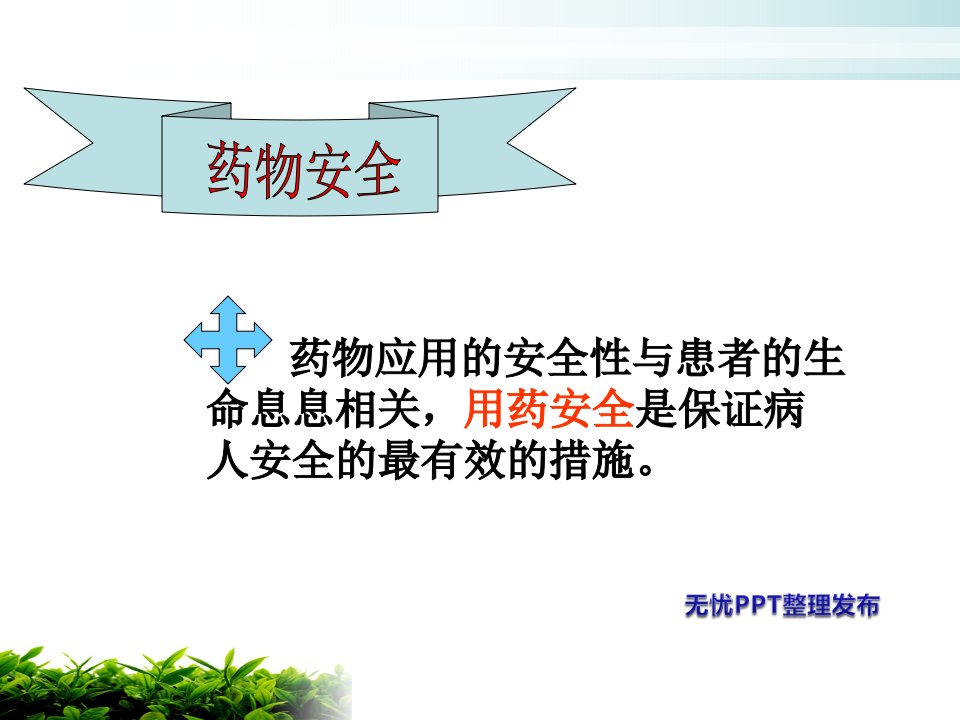 药物安全

药物应用的安全性与患者的生命息息相关，用药安全是保证病人安全的最有效的措施。

无忧PPT整理发布